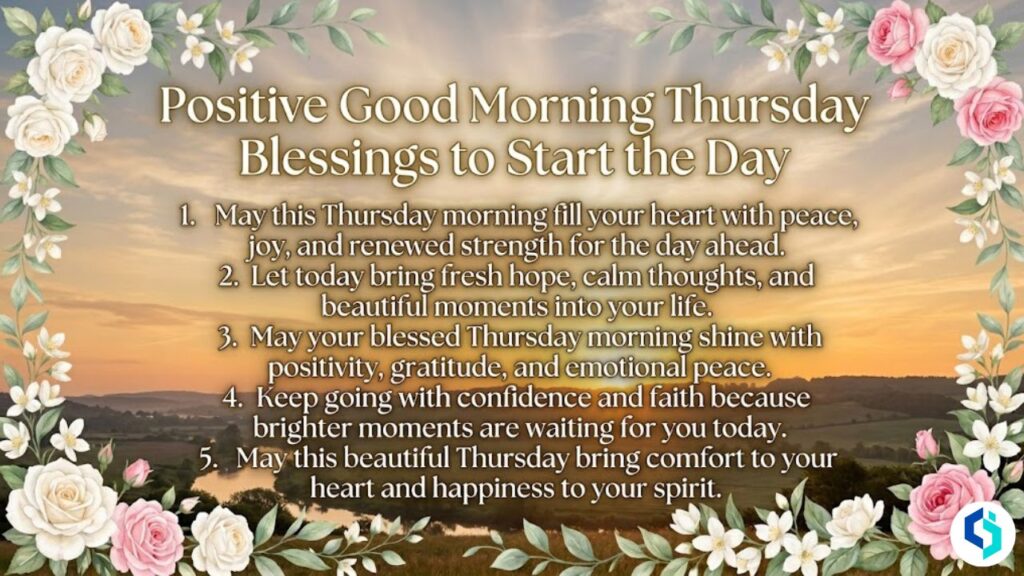 Positive Good Morning Thursday Blessings to Start the Day

1. May this Thursday morning fill your heart with peace, joy, and renewed strength for the day ahead.
2. Let today bring fresh hope, calm thoughts, and beautiful moments into your life.
3. May your blessed Thursday morning shine with positivity, gratitude, and emotional peace.
4. Keep going with confidence and faith because brighter moments are waiting for you today.
5. May this beautiful Thursday bring comfort to your heart and happiness to your spirit.